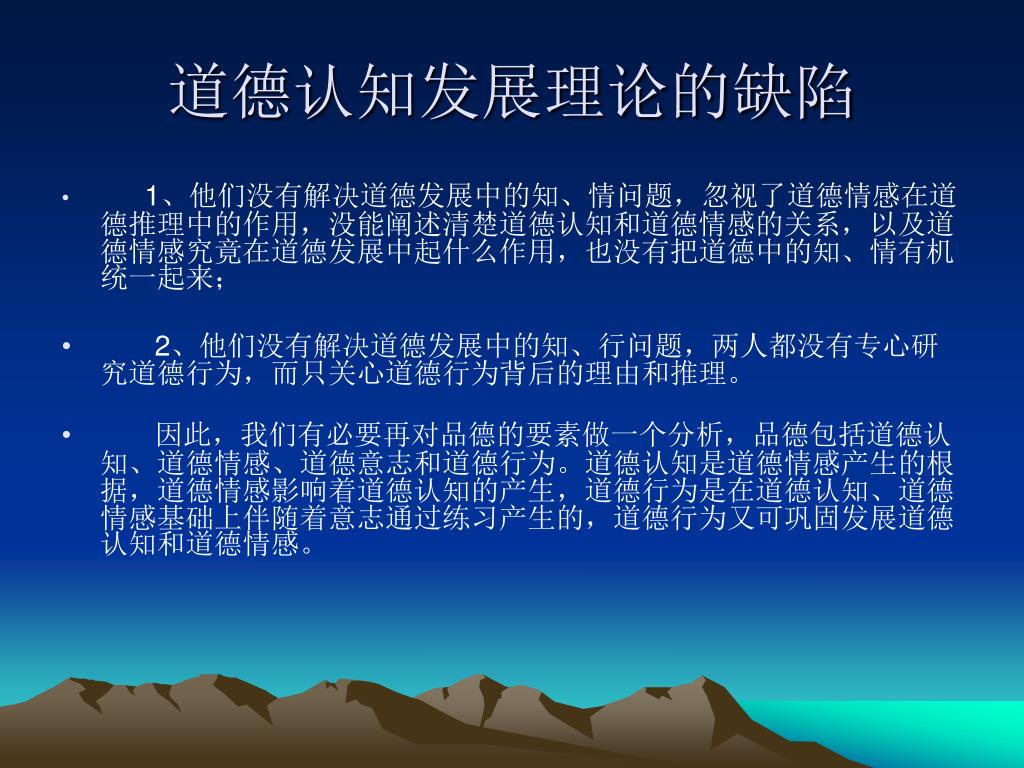 道德认知发展理论的缺陷

• 1、他们没有解决道德发展中的知、情问题，忽视了道德情感在道德推理中的作用，没能阐述清楚道德认知和道德情感的关系，以及道德情感究竟在道德发展中起什么作用，也没有把道德中的知、情有机统一起来；

• 2、他们没有解决道德发展中的知、行问题，两人都没有专心研究道德行为，而只关心道德行为背后的理由和推理。

• 因此，我们有必要再对品德的要素做一个分析，品德包括道德认知、道德情感、道德意志和道德行为。道德认知是道德情感产生的根据，道德情感影响着道德认知的产生，道德行为是在道德认知、道德情感基础上伴随着意志通过练习产生的，道德行为又可巩固发展道德认知和道德情感。